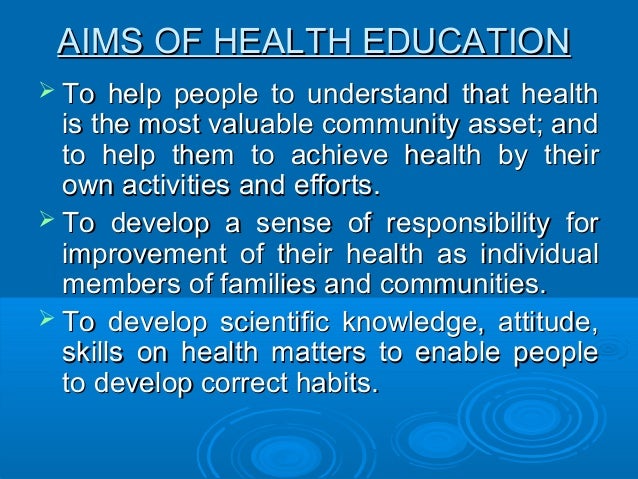 AIMS OF HEALTH EDUCATION

➢ To help people to understand that health is the most valuable community asset; and to help them to achieve health by their own activities and efforts.

➢ To develop a sense of responsibility for improvement of their health as individual members of families and communities.

➢ To develop scientific knowledge, attitude, skills on health matters to enable people to develop correct habits.